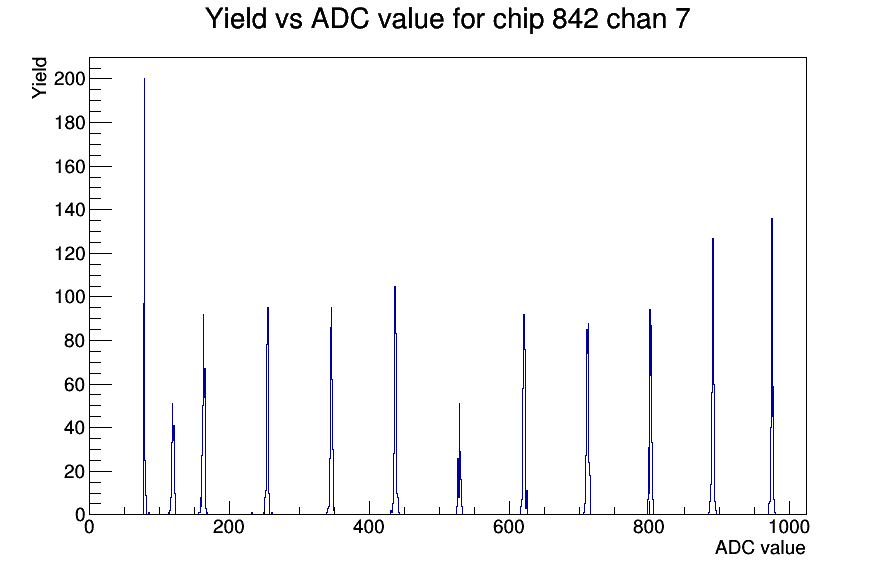 Yield vs ADC value for chip 842 chan 7

Yield

200
180
160
140
120
100
80
60
40
20
0

0
200
400
600
800
1000

ADC value